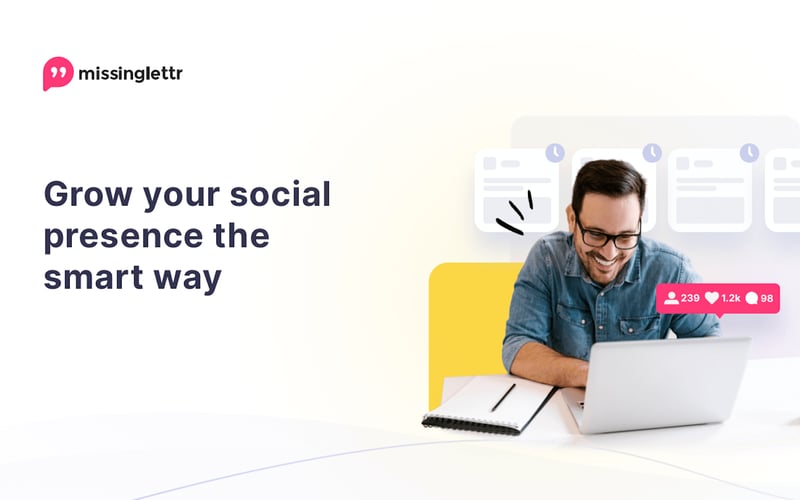 missinglettr

Grow your social presence the smart way

239 1.2k 98